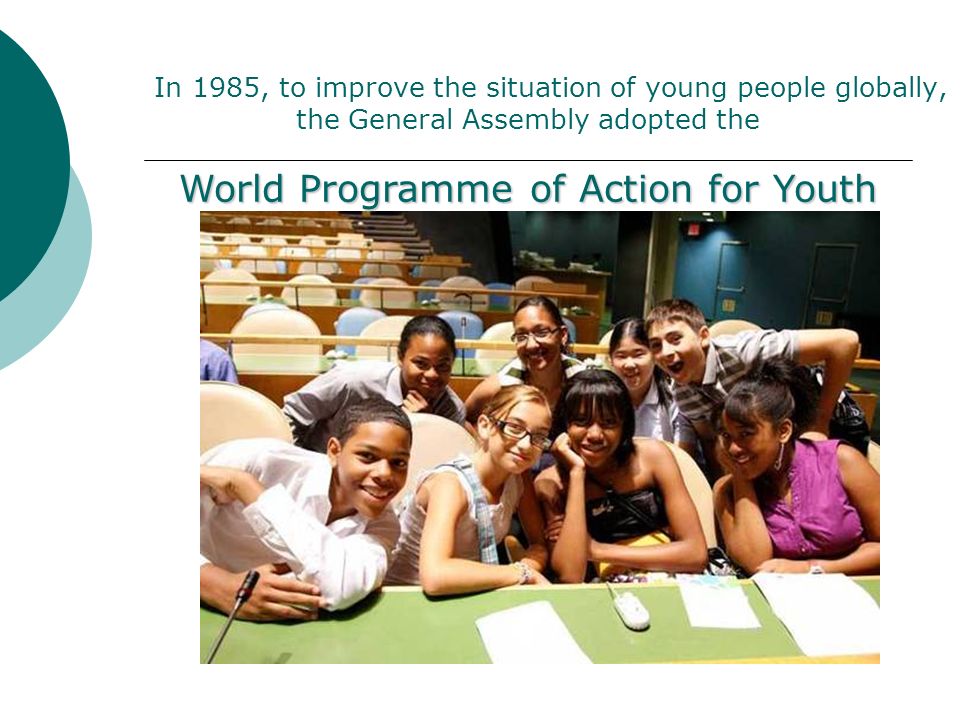 In 1985, to improve the situation of young people globally, the General Assembly adopted the

World Programme of Action for Youth